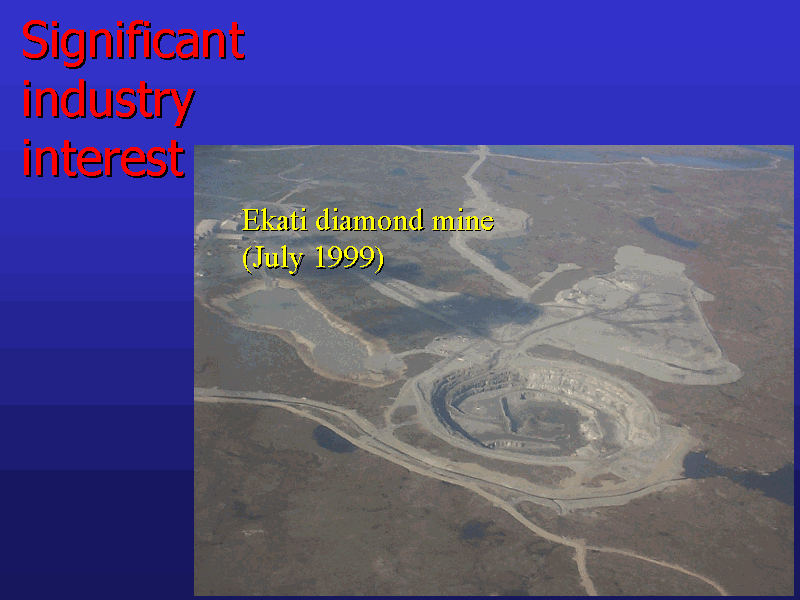 Significant industry interest

Ekati diamond mine
(July 1999)